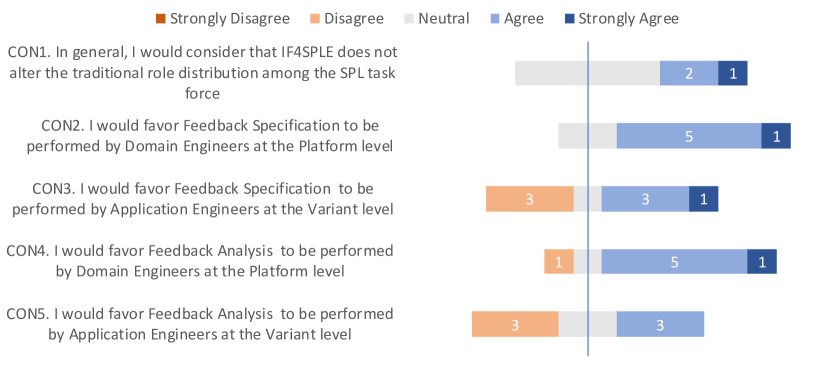 Strongly Disagree Disagree Neutral Agree Strongly Agree

CON1. In general, I would consider that IF4SPLE does not alter the traditional role distribution among the SPL task force
2 1

CON2. I would favor Feedback Specification to be performed by Domain Engineers at the Platform level
5 1

CON3. I would favor Feedback Specification to be performed by Application Engineers at the Variant level
3 3 1

CON4. I would favor Feedback Analysis to be performed by Domain Engineers at the Platform level
1 5 1

CON5. I would favor Feedback Analysis to be performed by Application Engineers at the Variant level
3 3